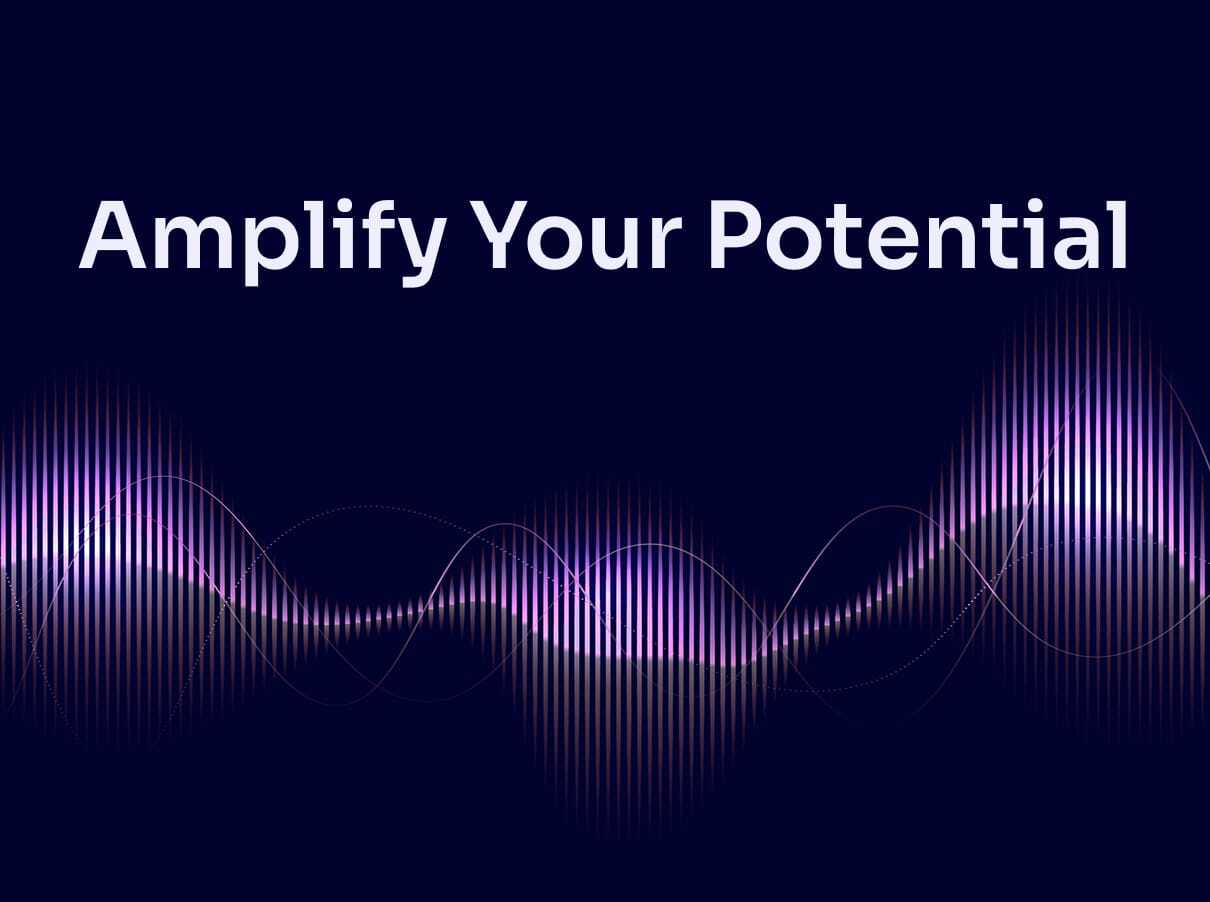 Amplify Your Potential